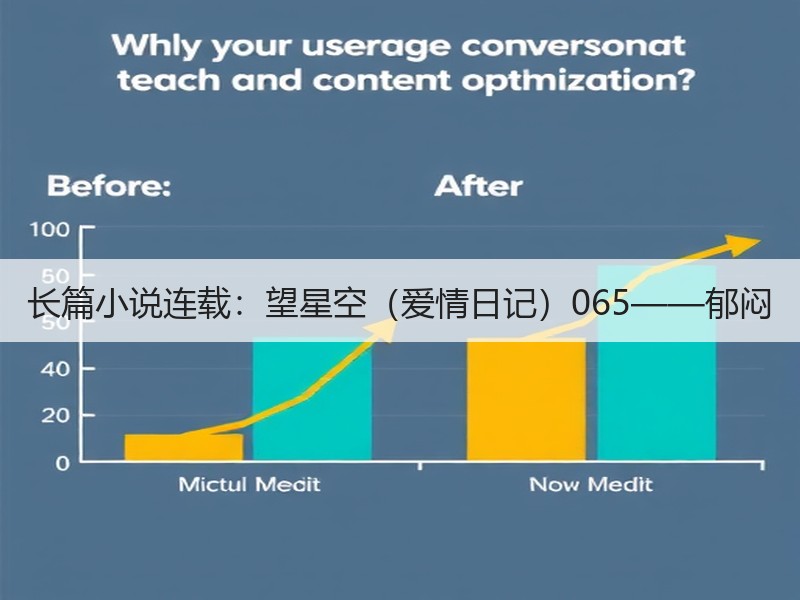 Whly your userage conversonat teach and content optmization?

Before:

After

100
50
50
40
20
0

长篇小说连载：望星空（爱情日记）065——郁闷

Mictul Medit

Now Medit